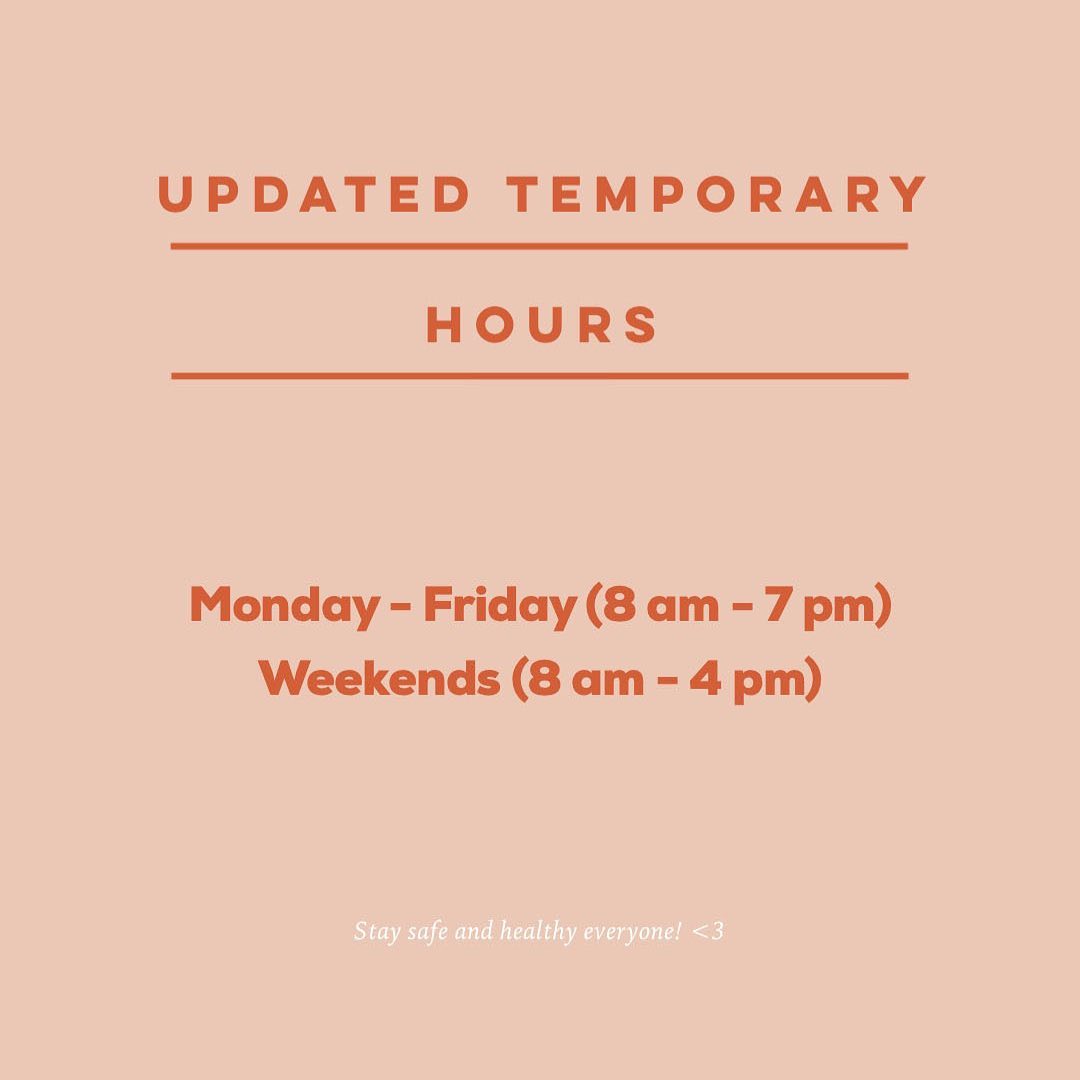 UPDATED TEMPORARY

HOURS

Monday - Friday (8 am - 7 pm)
Weekends (8 am - 4 pm)

Stay safe and healthy everyone! <3